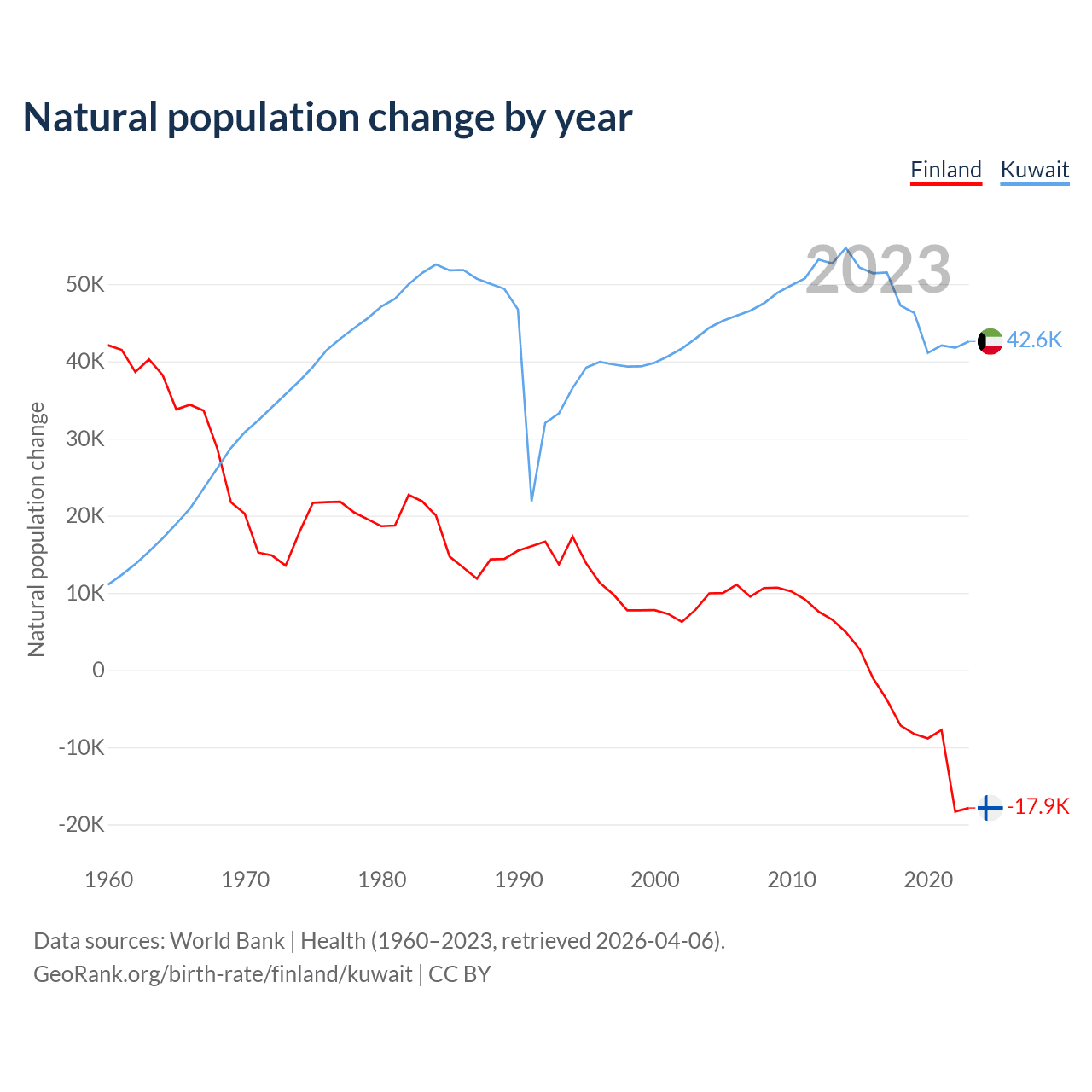 Natural population change by year

Finland Kuwait

2023

Natural population change

50K
40K
30K
20K
10K
0
-10K
-20K

42.6K
-17.9K

1960 1970 1980 1990 2000 2010 2020

Data sources: World Bank | Health (1960–2023, retrieved 2026-04-06).
GeoRank.org/birth-rate/finland/kuwait | CC BY